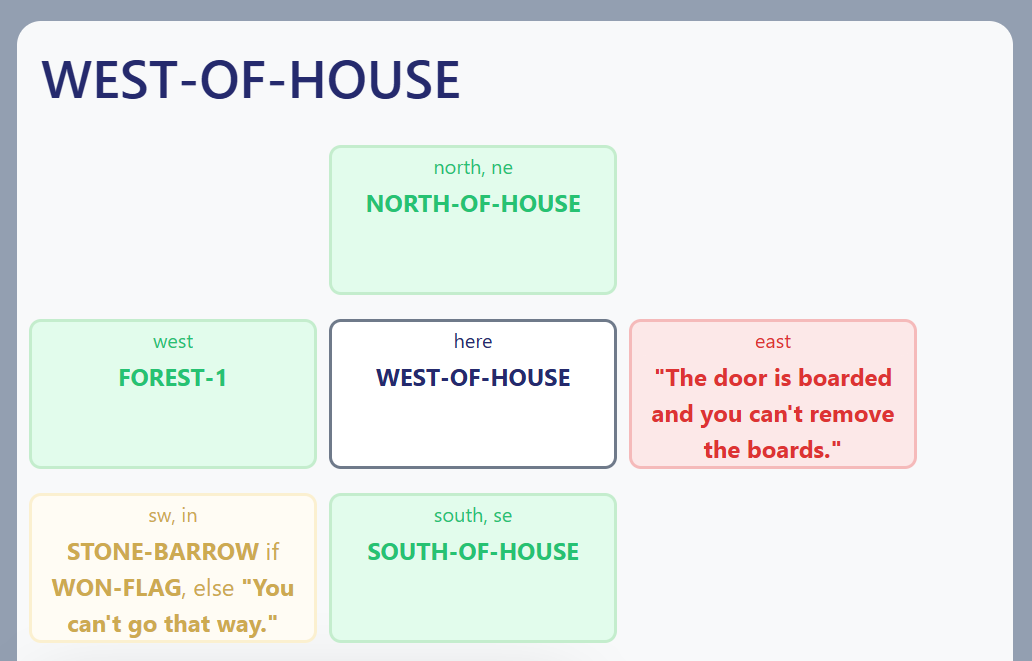 WEST-OF-HOUSE

north, ne
NORTH-OF-HOUSE

west
FOREST-1

here
WEST-OF-HOUSE

east
"The door is boarded and you can't remove the boards."

sw, in
STONE-BARROW if WON-FLAG, else "You can't go that way."

south, se
SOUTH-OF-HOUSE